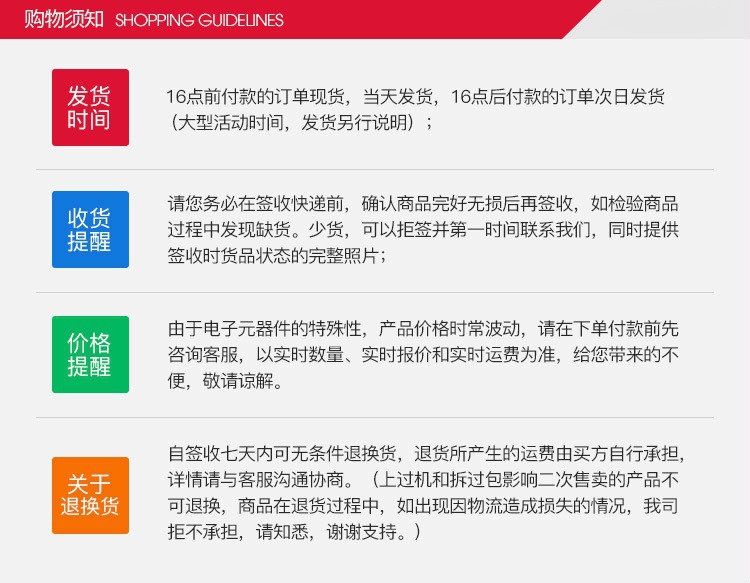 购物须知 SHOPPING GUIDELINES

发货时间

16点前付款的订单现货，当天发货，16点后付款的订单次日发货（大型活动时间，发货另行说明）；

收货提醒

请您务必在签收快递前，确认商品完好无损后再签收，如检验商品过程中发现缺货。少货，可以拒签并第一时间联系我们，同时提供签收时货品状态的完整照片；

价格提醒

由于电子元器件的特殊性，产品价格时常波动，请在下单付款前先咨询客服，以实时数量、实时报价和实时运费为准，给您带来的不便，敬请谅解。

关于退换货

自签收七天内可无条件退换货，退货所产生的运费由买方自行承担，详情请与客服沟通协商。（上过机和拆过包影响二次售卖的产品不可退换，商品在退货过程中，如出现因物流造成损失的情况，我司拒不承担，请知悉，谢谢支持。）